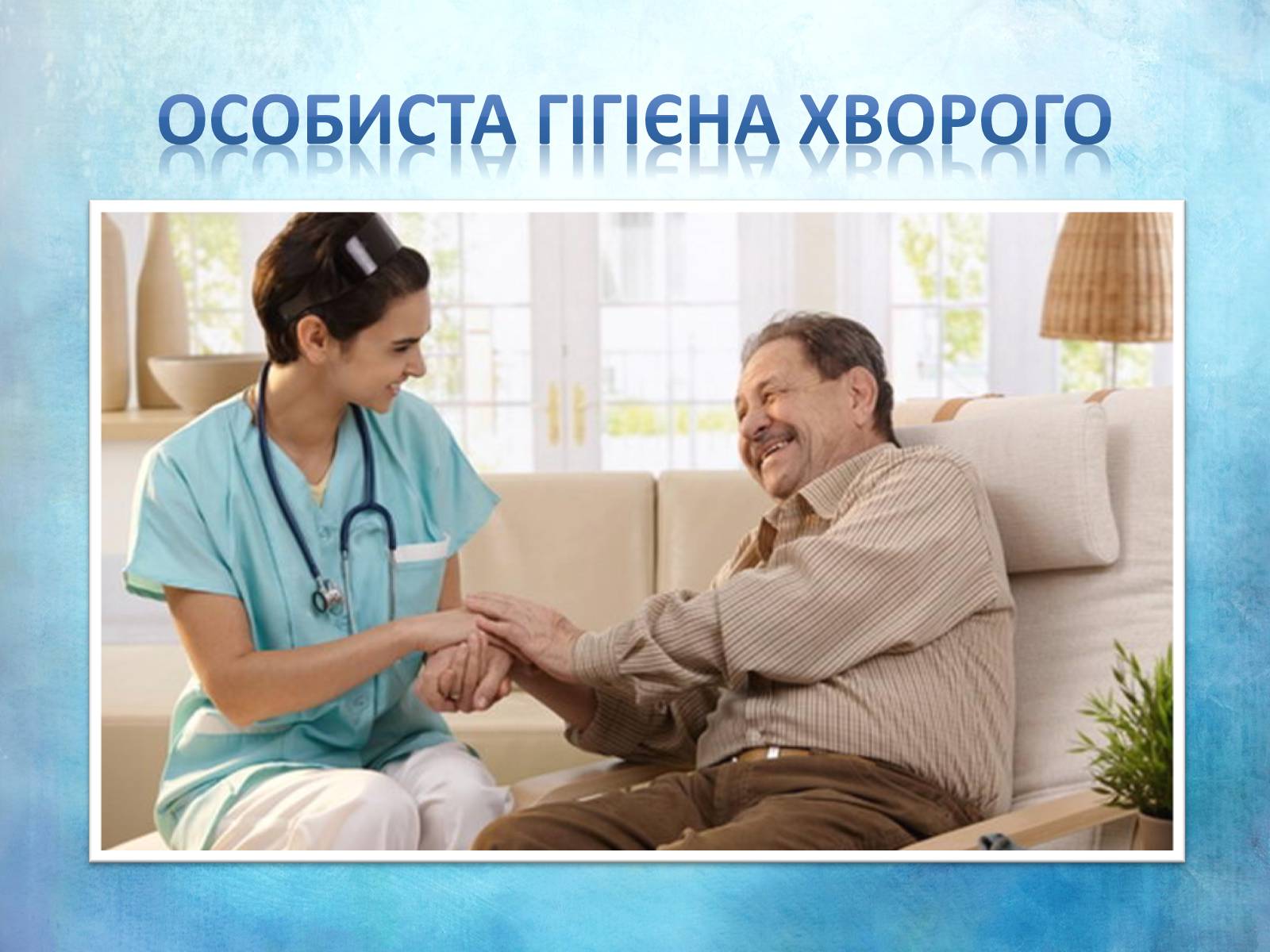 ОСОБИСТА ГІГІЄНА ХВОРОГО